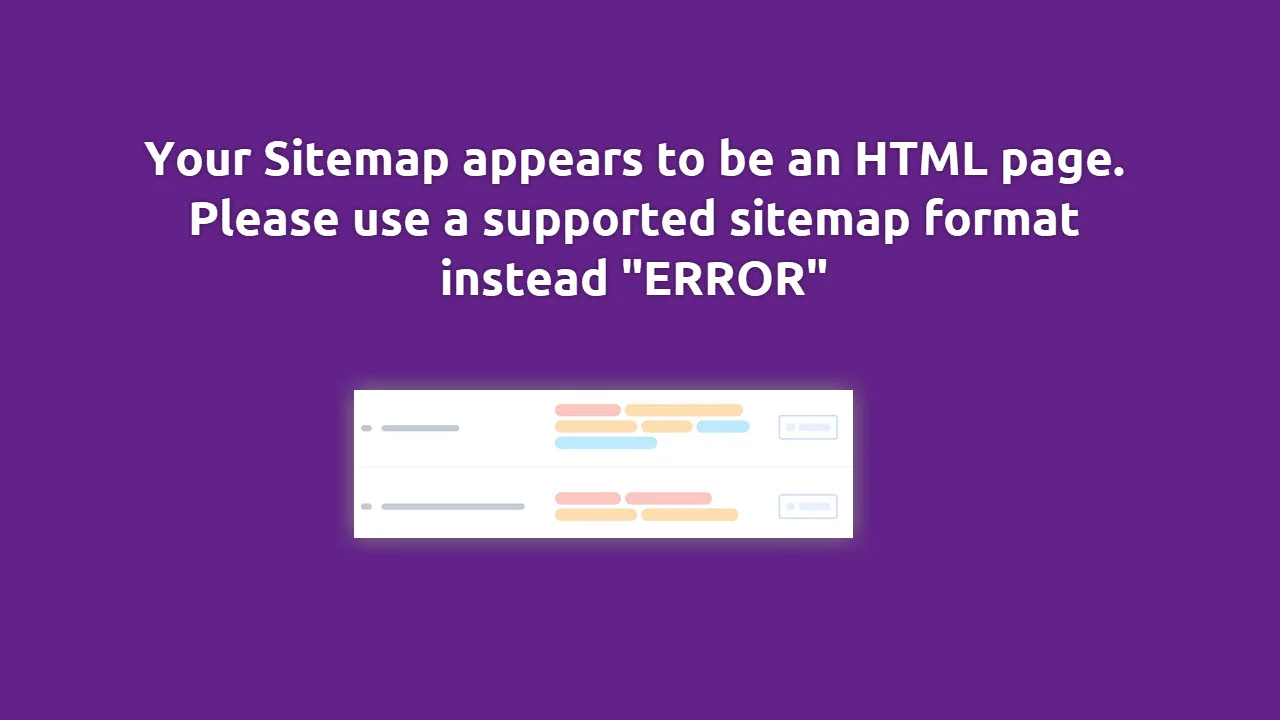 Your Sitemap appears to be an HTML page. Please use a supported sitemap format instead "ERROR"